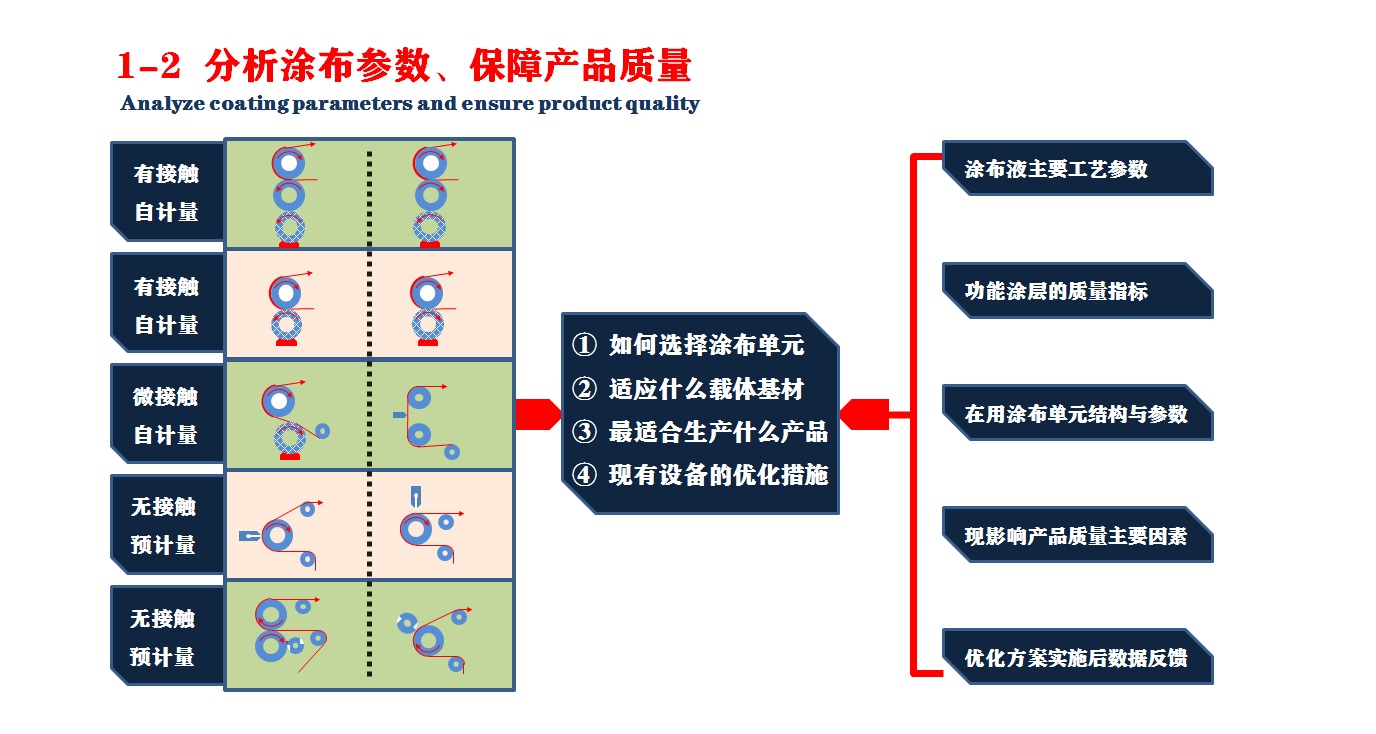 1-2 分析涂布参数、保障产品质量

Analyze coating parameters and ensure product quality

有接触
自计量

有接触
自计量

微接触
自计量

无接触
预计量

无接触
预计量

① 如何选择涂布单元
② 适应什么载体基材
③ 最适合生产什么产品
④ 现有设备的优化措施

涂布液主要工艺参数

功能涂层的质量指标

在用涂布单元结构与参数

现影响产品质量主要因素

优化方案实施后数据反馈